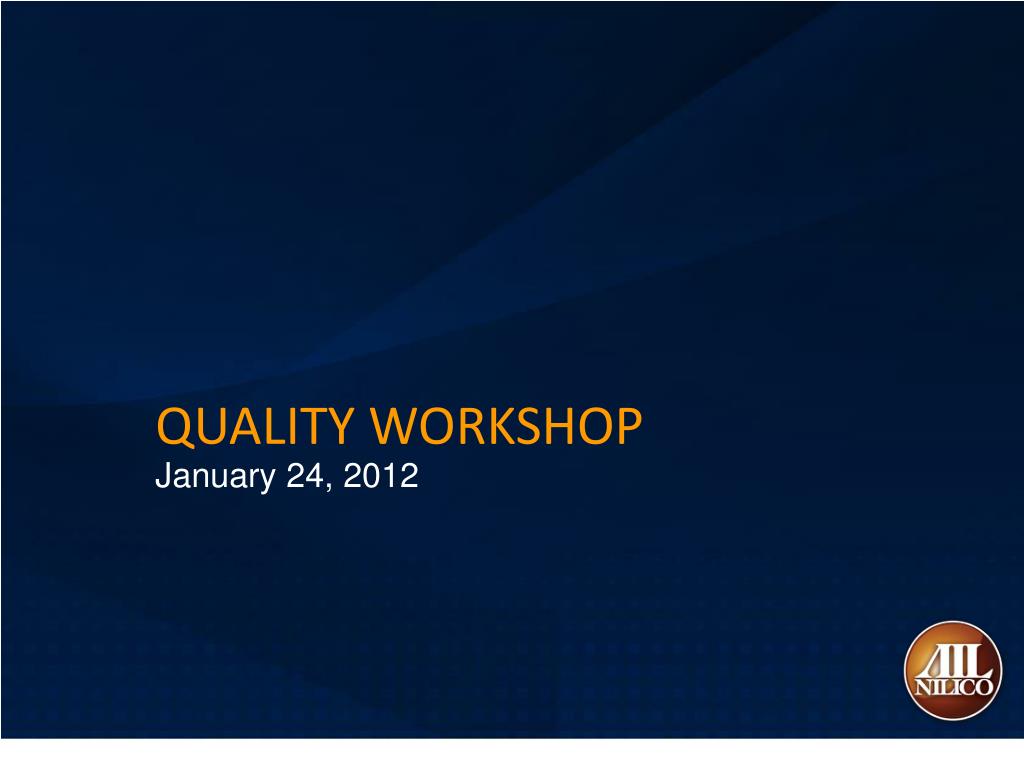 QUALITY WORKSHOP
January 24, 2012

AIL
NILICO